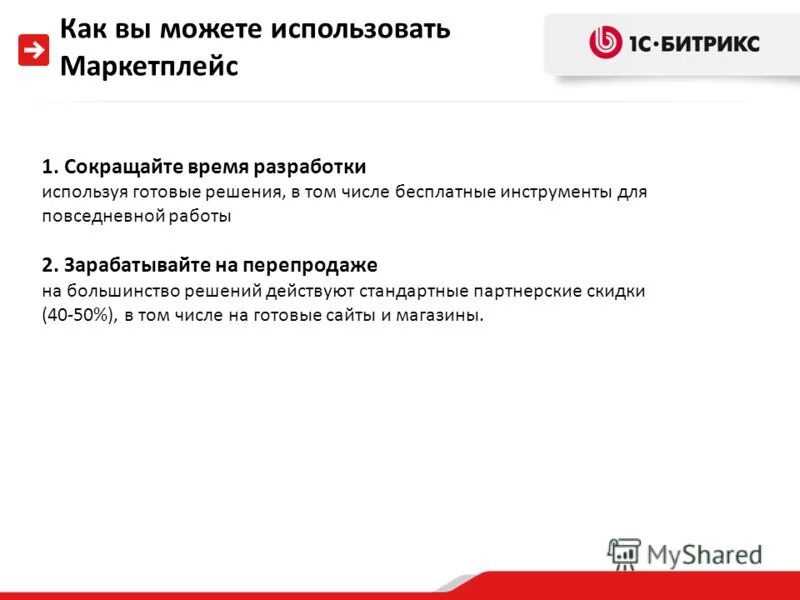 Как вы можете использовать Маркетплейс

1С·БИТРИКС

1. Сокращайте время разработки
используя готовые решения, в том числе бесплатные инструменты для повседневной работы

2. Зарабатывайте на перепродаже
на большинство решений действуют стандартные партнерские скидки (40-50%), в том числе на готовые сайты и магазины.

MyShared